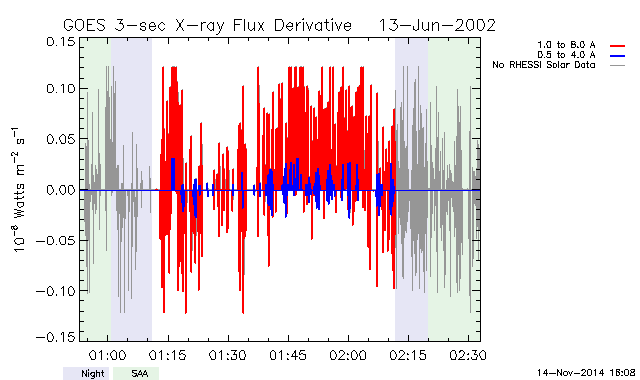 GOES 3-sec X-ray Flux Derivative 13-Jun-2002

1.0 to 8.0 A
0.5 to 4.0 A
No RHESSI Solar Data

$10^{-8}$ Watts $m^{-2}$ $s^{-1}$

0.15
0.10
0.05
0.00
−0.05
−0.10
−0.15

01:00
01:15
01:30
01:45
02:00
02:15
02:30

Night
SAA

14-Nov-2014 16:08